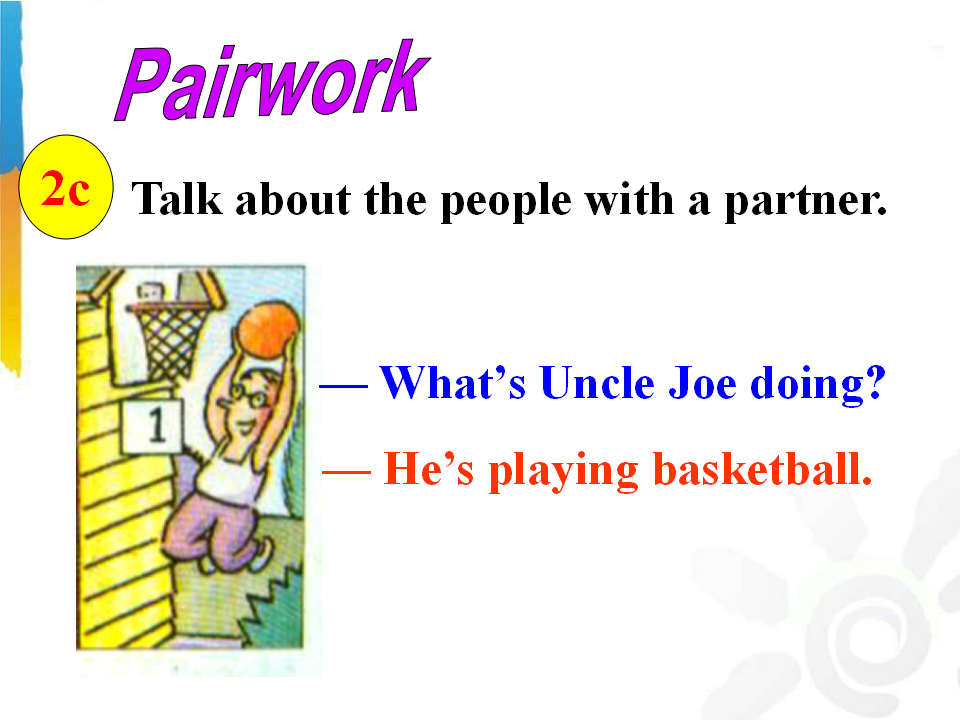 Pairwork

2c Talk about the people with a partner.

1

— What's Uncle Joe doing?

— He's playing basketball.